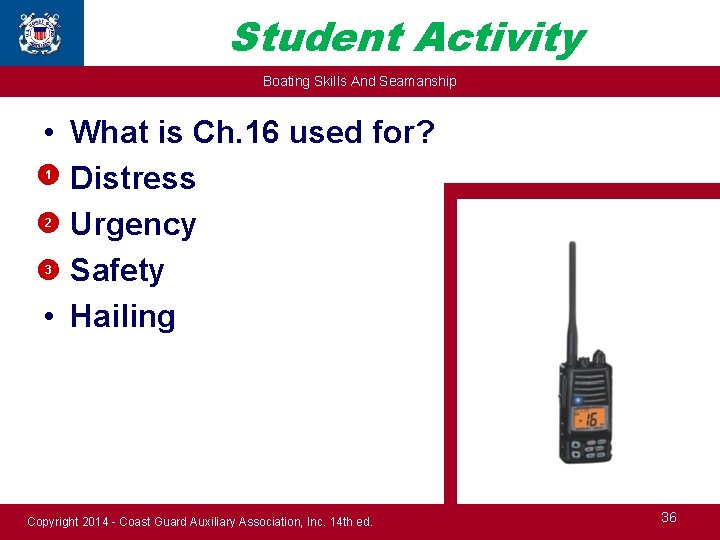 Student Activity

Boating Skills And Seamanship

• What is Ch.16 used for?
1 Distress
2 Urgency
3 Safety
• Hailing

16

Copyright 2014 - Coast Guard Auxiliary Association, Inc. 14th ed.

36